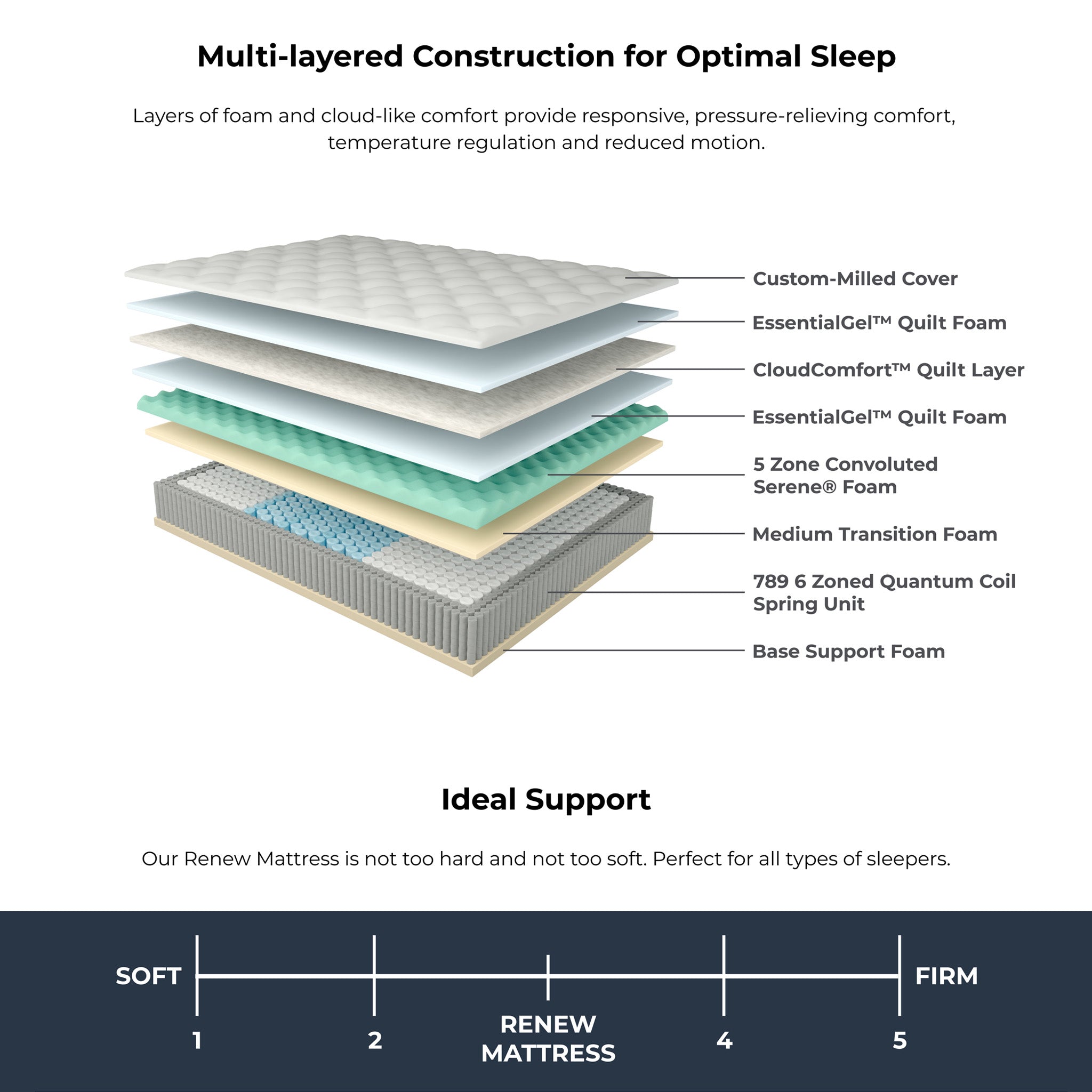 Multi-layered Construction for Optimal Sleep

Layers of foam and cloud-like comfort provide responsive, pressure-relieving comfort, temperature regulation and reduced motion.

Custom-Milled Cover

EssentialGel™ Quilt Foam

CloudComfort™ Quilt Layer

EssentialGel™ Quilt Foam

5 Zone Convoluted Serene® Foam

Medium Transition Foam

789 6 Zoned Quantum Coil Spring Unit

Base Support Foam

Ideal Support

Our Renew Mattress is not too hard and not too soft. Perfect for all types of sleepers.

SOFT

FIRM

1

2

RENEW MATTRESS

4

5